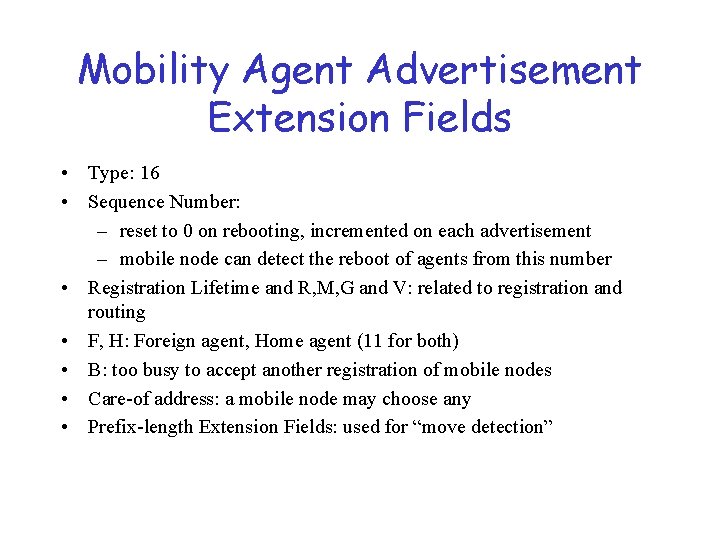 Mobility Agent Advertisement Extension Fields

• Type: 16
• Sequence Number:
– reset to 0 on rebooting, incremented on each advertisement
– mobile node can detect the reboot of agents from this number
• Registration Lifetime and R,M,G and V: related to registration and routing
• F, H: Foreign agent, Home agent (11 for both)
• B: too busy to accept another registration of mobile nodes
• Care-of address: a mobile node may choose any
• Prefix-length Extension Fields: used for “move detection”